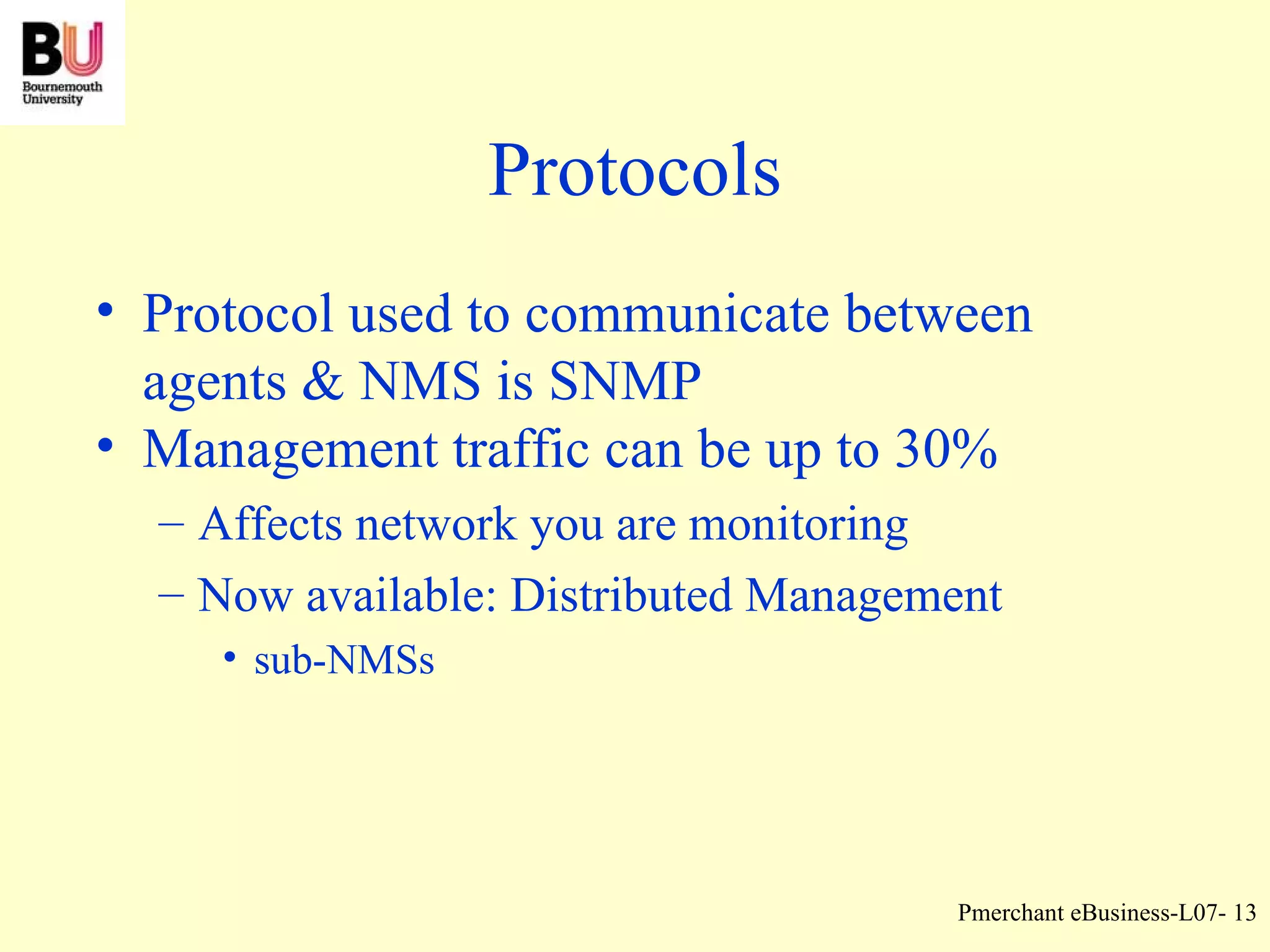 BU
Bournemouth University

Protocols

• Protocol used to communicate between agents & NMS is SNMP
• Management traffic can be up to 30%
– Affects network you are monitoring
– Now available: Distributed Management
• sub-NMSs

Pmerchant eBusiness-L07- 13